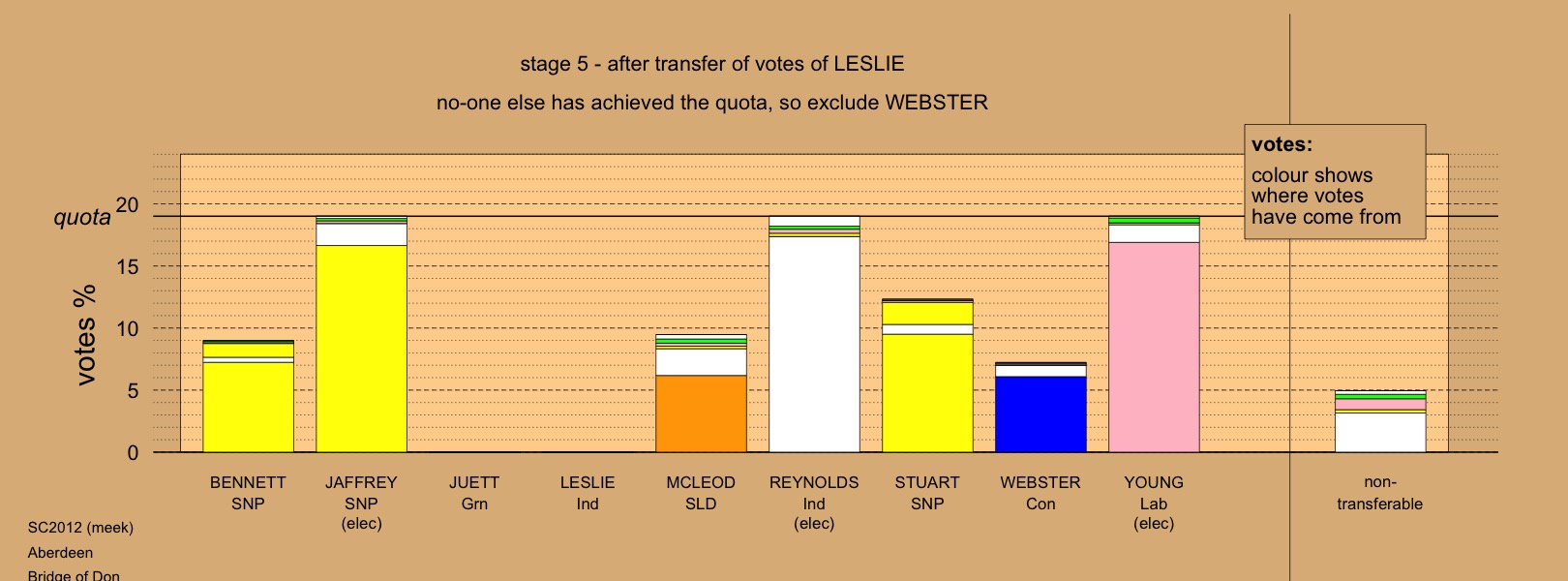 stage 5 - after transfer of votes of LESLIE

no-one else has achieved the quota, so exclude WEBSTER

votes:

colour shows where votes have come from

quota

votes %

20
15
10
5
0

BENNETT SNP

JAFFREY SNP (elec)

JUETT Grn

LESLIE Ind

MCLEOD SLD

REYNOLDS Ind (elec)

STUART SNP

WEBSTER Con

YOUNG Lab (elec)

non-transferable

SC2012 (meek)
Aberdeen
Bridge of Don